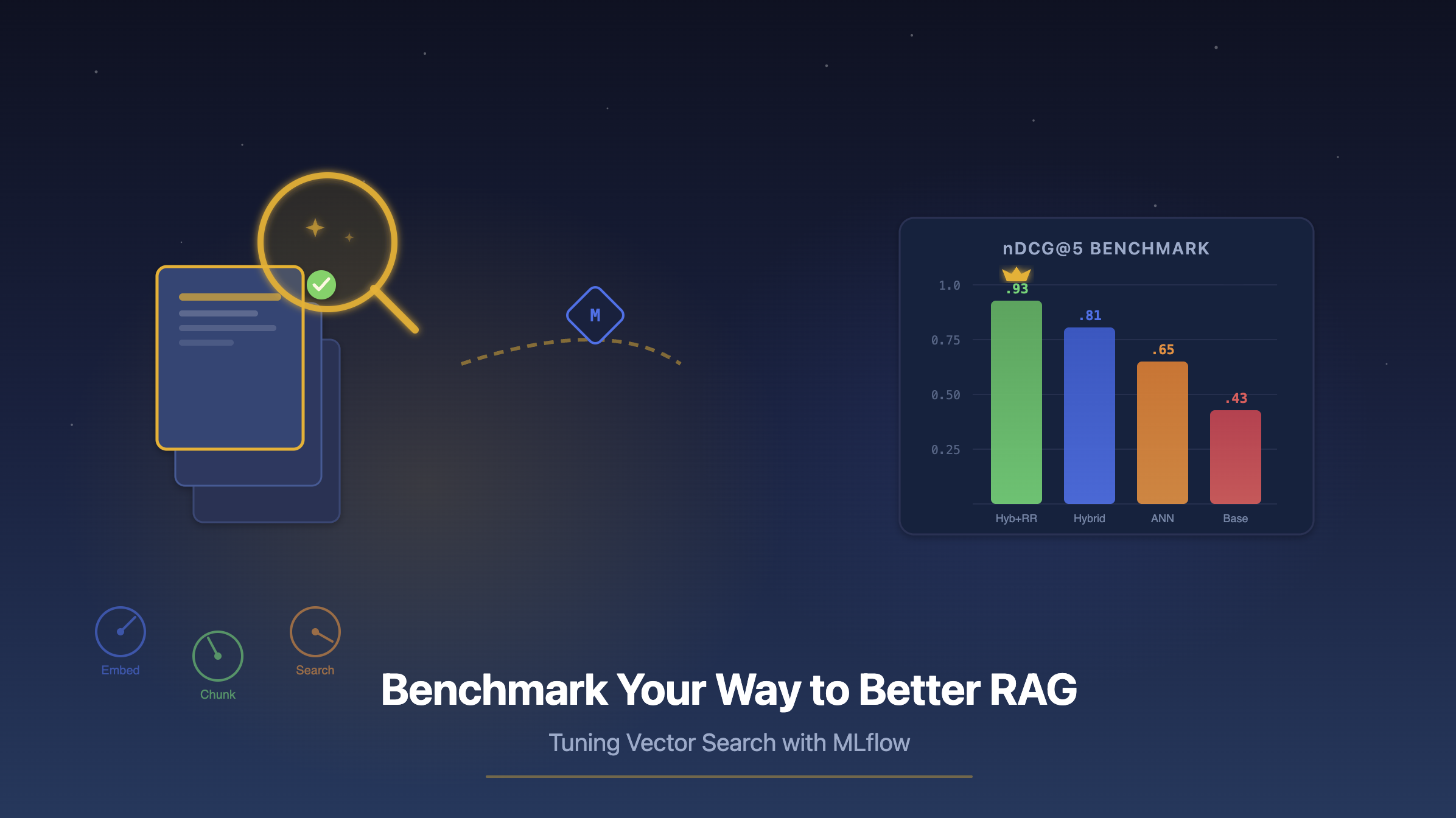 M

nDCG@5 BENCHMARK

1.0
0.75
0.50
0.25

.93
.81
.65
.43

Hyb+RR
Hybrid
ANN
Base

Embed
Chunk
Search

Benchmark Your Way to Better RAG

Tuning Vector Search with MLflow